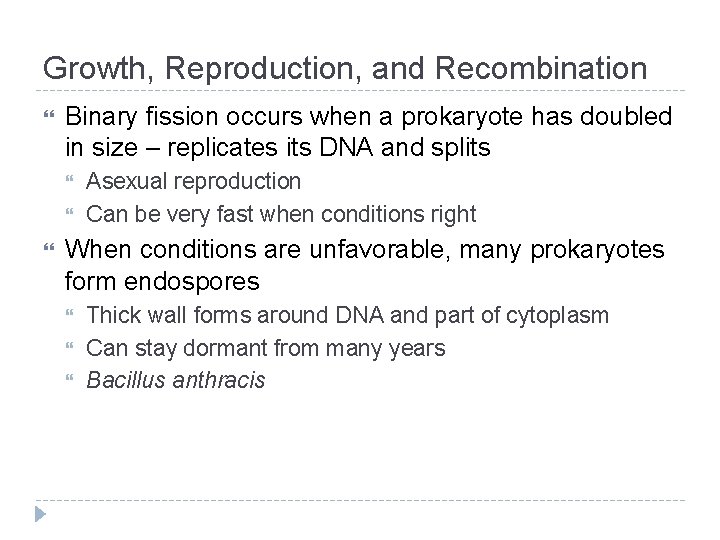 Growth, Reproduction, and Recombination

Binary fission occurs when a prokaryote has doubled in size – replicates its DNA and splits

Asexual reproduction

Can be very fast when conditions right

When conditions are unfavorable, many prokaryotes form endospores

Thick wall forms around DNA and part of cytoplasm

Can stay dormant from many years

Bacillus anthracis